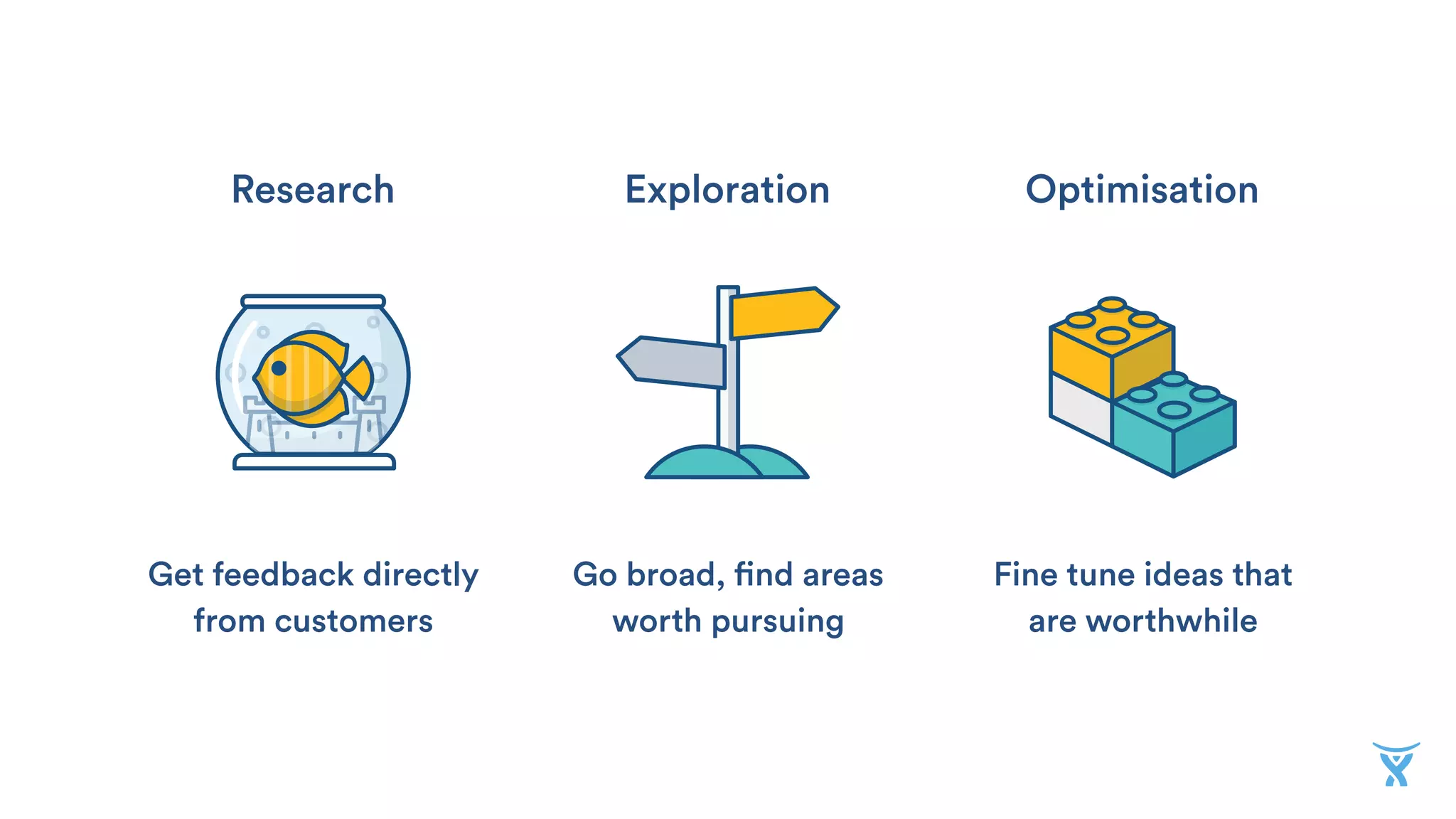 Research

Get feedback directly from customers

Exploration

Go broad, find areas worth pursuing

Optimisation

Fine tune ideas that are worthwhile